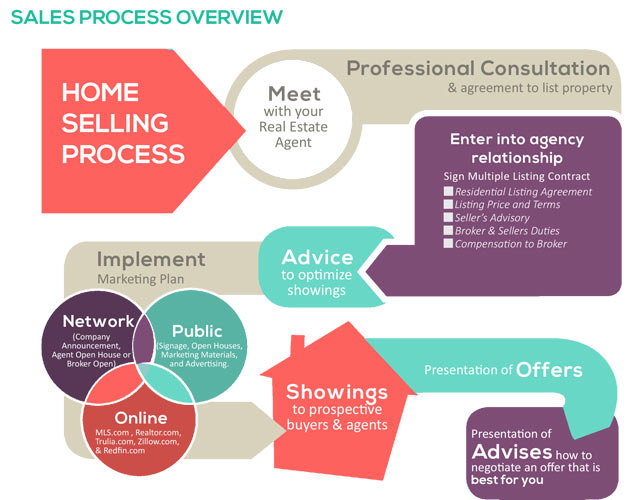 SALES PROCESS OVERVIEW

HOME SELLING PROCESS

Meet with your Real Estate Agent

Professional Consultation
& agreement to list property

Enter into agency relationship
Sign Multiple Listing Contract
Residential Listing Agreement
Listing Price and Terms
Seller's Advisory
Broker & Sellers Duties
Compensation to Broker

Advice to optimize showings

Implement
Marketing Plan

Network
(Company Announcement, Agent Open House or Broker Open)

Public
(Signage, Open Houses, Marketing Materials, and Advertising.

Online
MLS.com , Realtor.com, Trulia.com, Zillow.com, & Redfin.com

Showings to prospective buyers & agents

Presentation of Offers

Presentation of
Advises how to negotiate an offer that is best for you